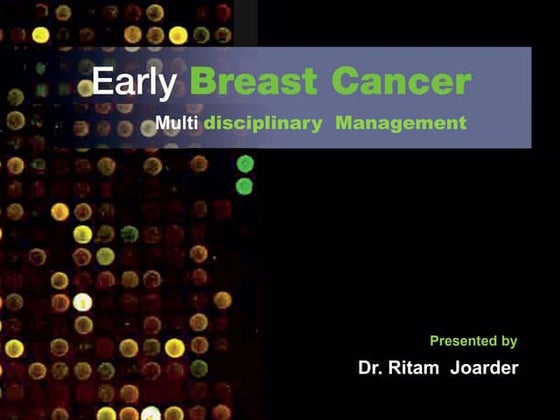 Early Breast Cancer

Multi disciplinary Management

Presented by

Dr. Ritam Joarder